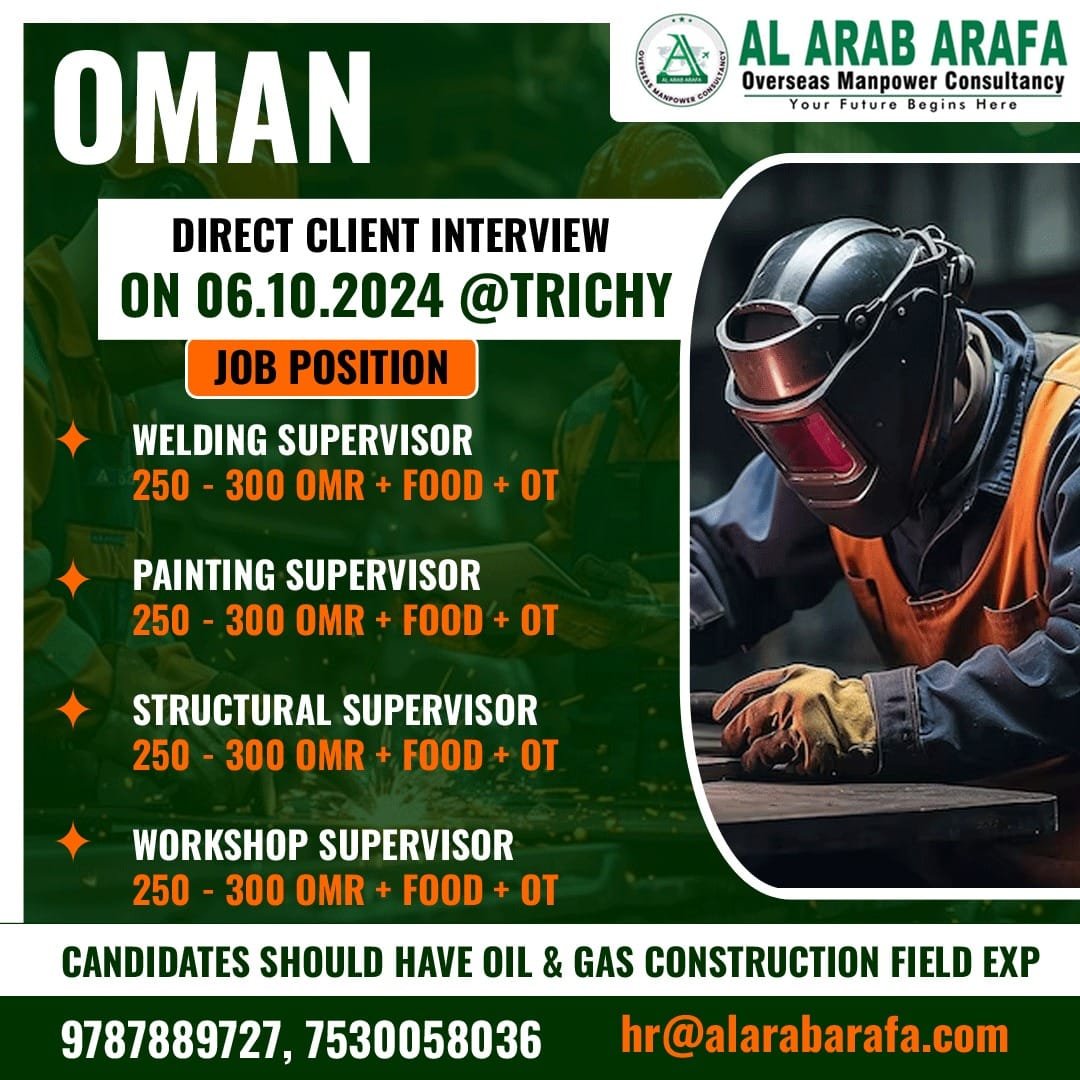 OMAN

AL ARAB ARAFA
OVERSEAS MANPOWER CONSULTANCY

AL ARAB ARAFA
Overseas Manpower Consultancy
Your Future Begins Here

DIRECT CLIENT INTERVIEW
ON 06.10.2024 @TRICHY

JOB POSITION

WELDING SUPERVISOR
250 - 300 OMR + FOOD + OT

PAINTING SUPERVISOR
250 - 300 OMR + FOOD + OT

STRUCTURAL SUPERVISOR
250 - 300 OMR + FOOD + OT

WORKSHOP SUPERVISOR
250 - 300 OMR + FOOD + OT

CANDIDATES SHOULD HAVE OIL & GAS CONSTRUCTION FIELD EXP

9787889727, 7530058036 hr@alarabarafa.com